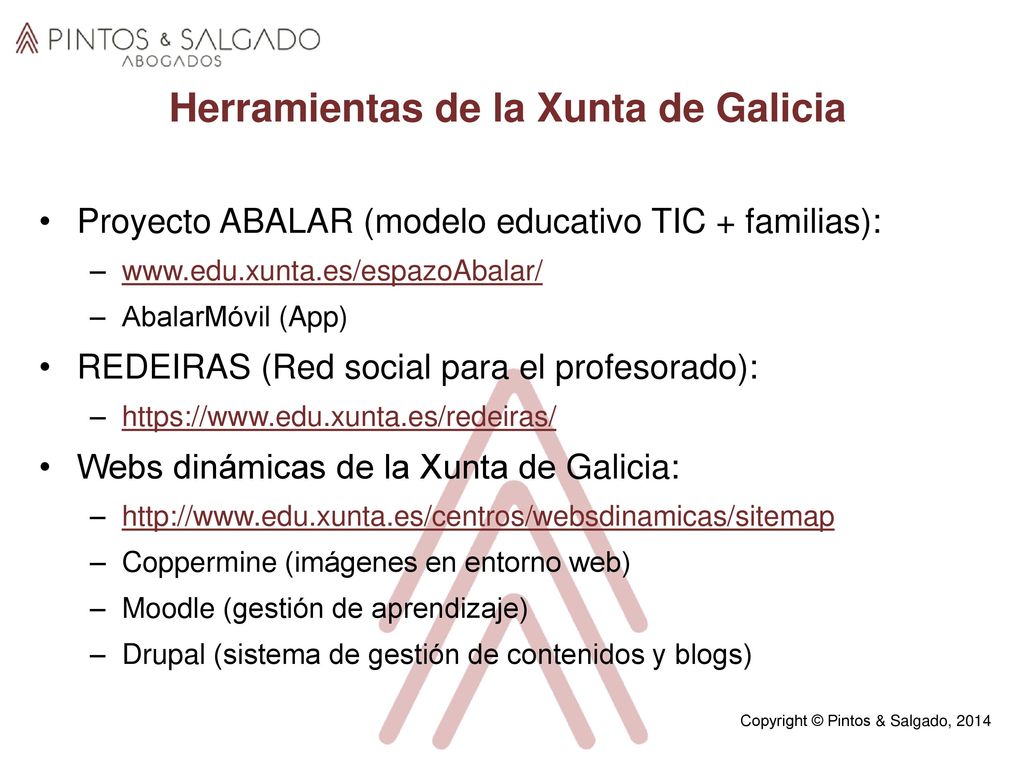 PINTOS & SALGADO
ABOGADOS

Herramientas de la Xunta de Galicia

• Proyecto ABALAR (modelo educativo TIC + familias):
– www.edu.xunta.es/espazoAbalar/
– AbalarMóvil (App)
• REDEIRAS (Red social para el profesorado):
– https://www.edu.xunta.es/redeiras/
• Webs dinámicas de la Xunta de Galicia:
– http://www.edu.xunta.es/centros/websdinamicas/sitemap
– Coppermine (imágenes en entorno web)
– Moodle (gestión de aprendizaje)
– Drupal (sistema de gestión de contenidos y blogs)

Copyright © Pintos & Salgado, 2014